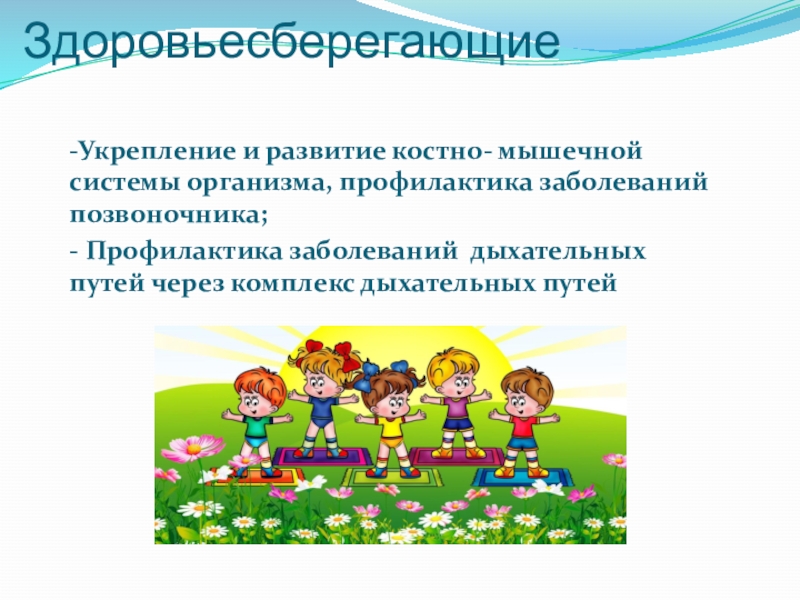 Здоровьесберегающие

-Укрепление и развитие костно- мышечной системы организма, профилактика заболеваний позвоночника;

- Профилактика заболеваний дыхательных путей через комплекс дыхательных путей